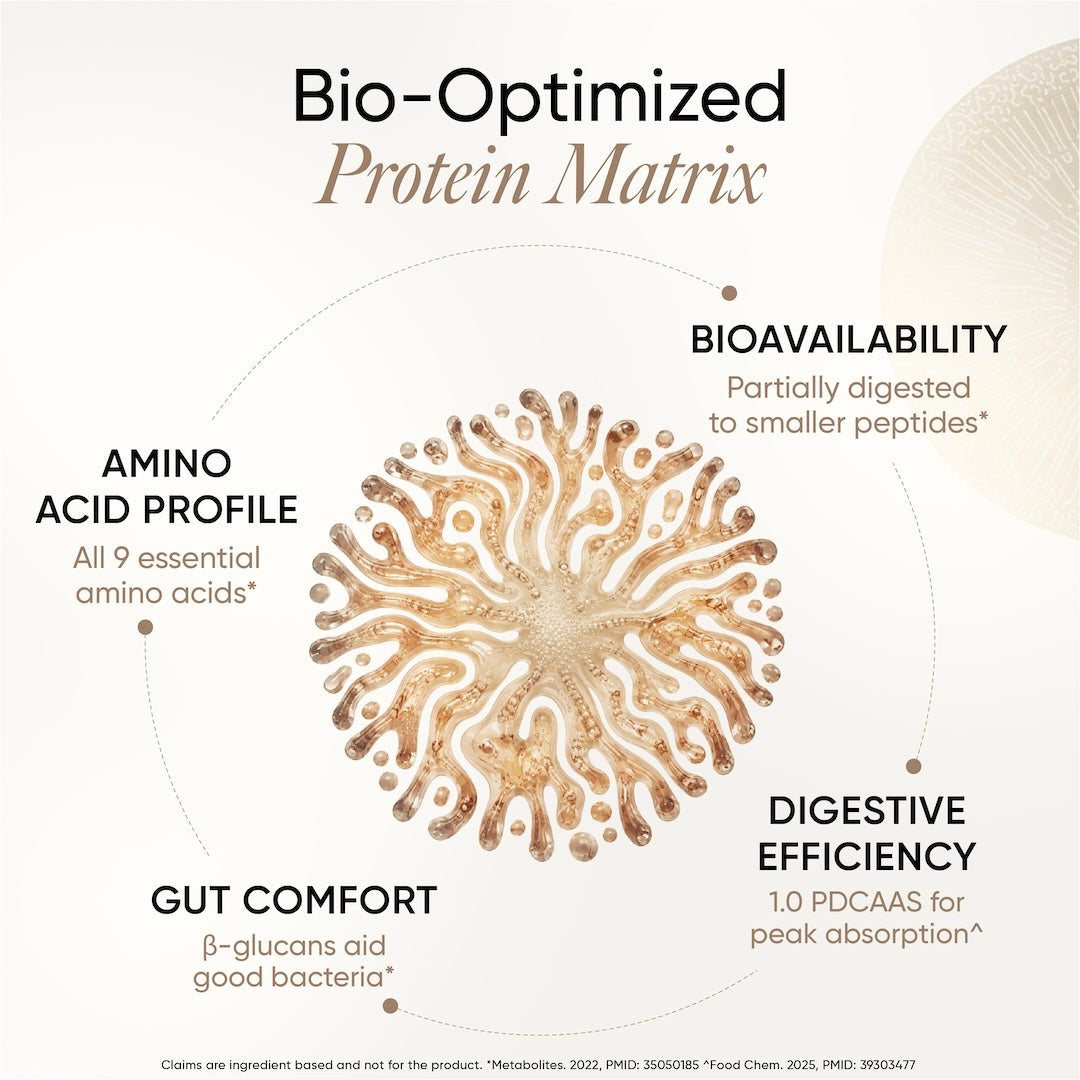 Bio-Optimized
Protein Matrix

BIOAVAILABILITY
Partially digested to smaller peptides*

AMINO ACID PROFILE
All 9 essential amino acids*

DIGESTIVE EFFICIENCY
1.0 PDCAAS for peak absorption^

GUT COMFORT
β-glucans aid good bacteria*

Claims are ingredient based and not for the product. *Metabolites. 2022, PMID: 35050185 ^Food Chem. 2025, PMID: 39303477